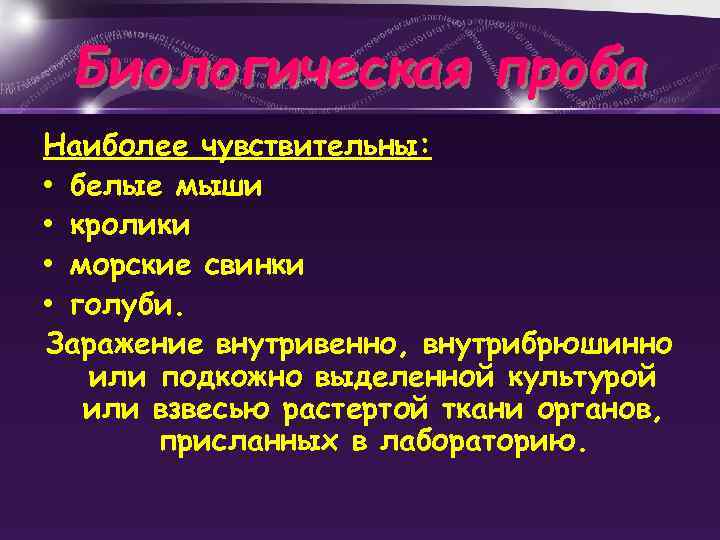 Биологическая проба

Наиболее чувствительны:
• белые мыши
• кролики
• морские свинки
• голуби.

Заражение внутривенно, внутрибрюшинно или подкожно выделенной культурой или взвесью растертой ткани органов, присланных в лабораторию.